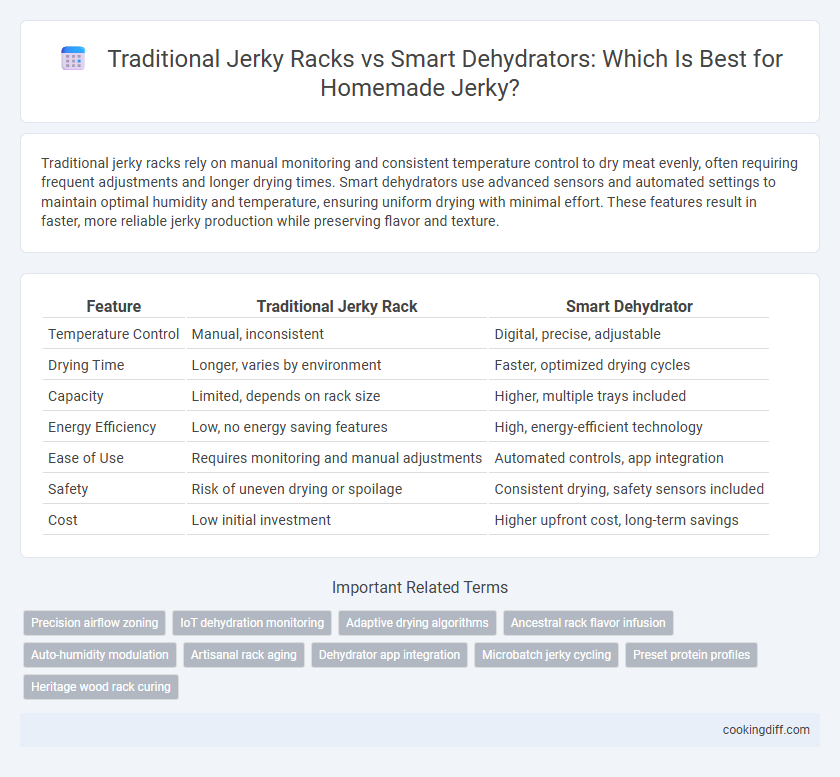 Traditional Jerky Racks vs Smart Dehydrators: Which Is Best for Homemade Jerky?

Traditional jerky racks rely on manual monitoring and consistent temperature control to dry meat evenly, often requiring frequent adjustments and longer drying times. Smart dehydrators use advanced sensors and automated settings to maintain optimal humidity and temperature, ensuring uniform drying with minimal effort. These features result in faster, more reliable jerky production while preserving flavor and texture.

| Feature | Traditional Jerky Rack | Smart Dehydrator |
|---|---|---|
| Temperature Control | Manual, inconsistent | Digital, precise, adjustable |
| Drying Time | Longer, varies by environment | Faster, optimized drying cycles |
| Capacity | Limited, depends on rack size | Higher, multiple trays included |
| Energy Efficiency | Low, no energy saving features | High, energy-efficient technology |
| Ease of Use | Requires monitoring and manual adjustments | Automated controls, app integration |
| Safety | Risk of uneven drying or spoilage | Consistent drying, safety sensors included |
| Cost | Low initial investment | Higher upfront cost, long-term savings |

Important Related Terms

Precision airflow zoning
IoT dehydration monitoring
Adaptive drying algorithms
Ancestral rack flavor infusion
Auto-humidity modulation
Artisanal rack aging
Dehydrator app integration
Microbatch jerky cycling
Preset protein profiles
Heritage wood rack curing

cookingdiff.com